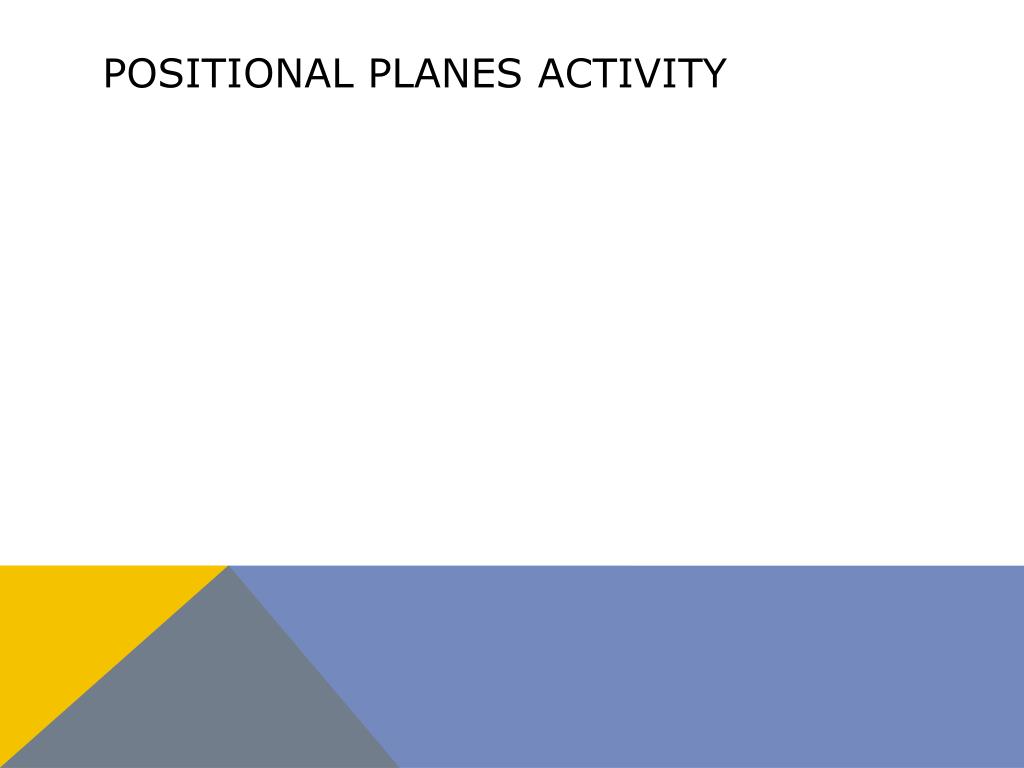 POSITIONAL PLANES ACTIVITY